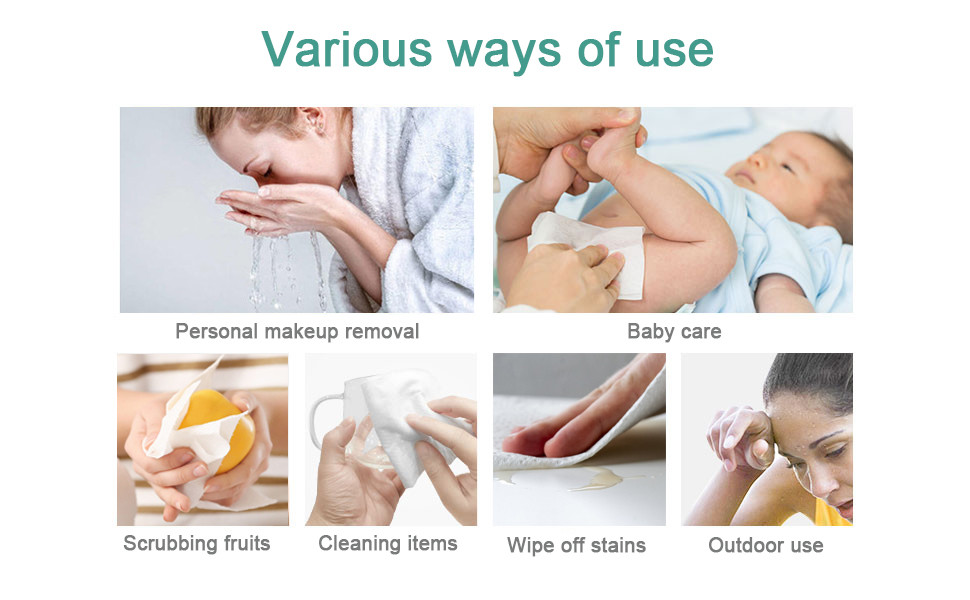 Various ways of use

Personal makeup removal

Baby care

Scrubbing fruits

Cleaning items

Wipe off stains

Outdoor use